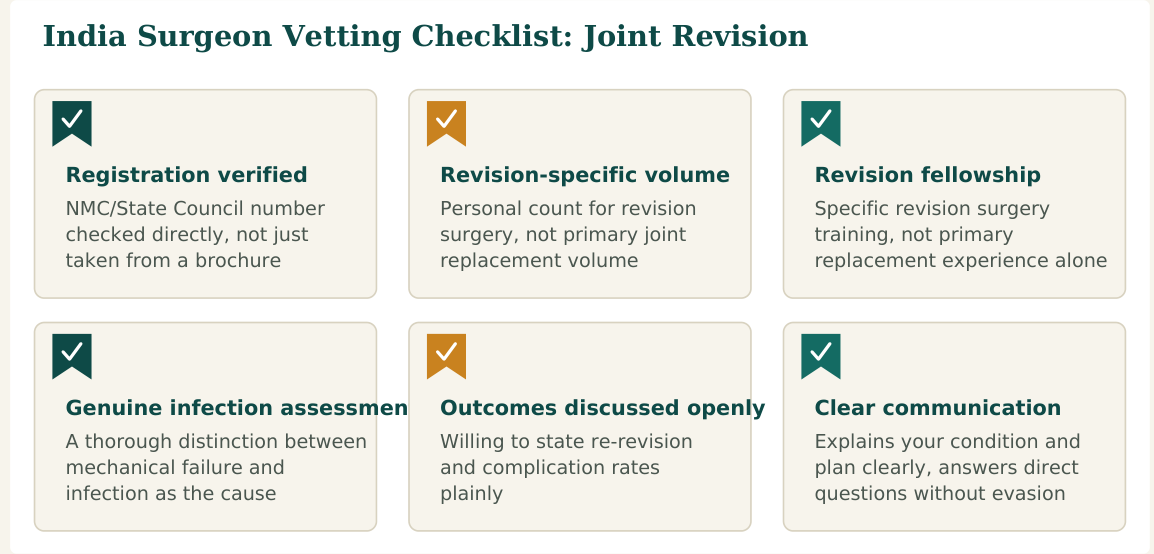 India Surgeon Vetting Checklist: Joint Revision

Registration verified
NMC/State Council number checked directly, not just taken from a brochure

Revision-specific volume
Personal count for revision surgery, not primary joint replacement volume

Revision fellowship
Specific revision surgery training, not primary replacement experience alone

Genuine infection assessmen
A thorough distinction between mechanical failure and infection as the cause

Outcomes discussed openly
Willing to state re-revision and complication rates plainly

Clear communication
Explains your condition and plan clearly, answers direct questions without evasion